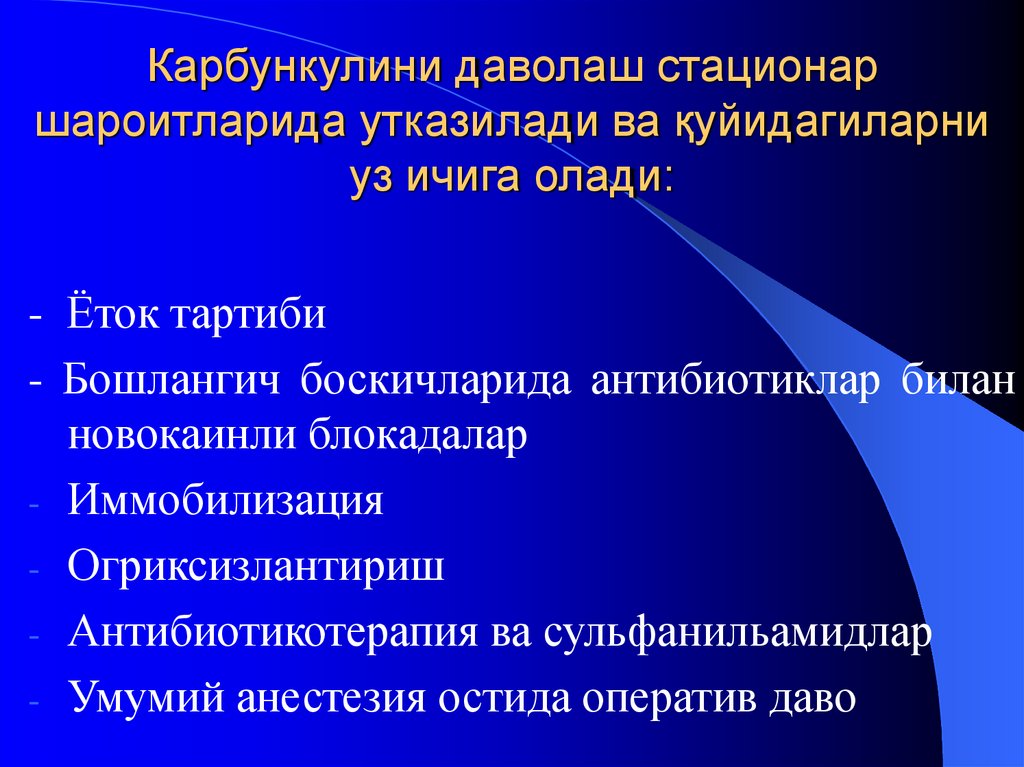 Карбункулини даволаш стационар шароитларида утказилади ва қуйидагиларни уз ичига олади:

- Ёток тартиби
- Бошлангич боскичларида антибиотиклар билан новокаинли блокадалар
- Иммобилизация
- Огриксизлантириш
- Антибиотикотерапия ва сульфанильамидлар
- Умумий анестезия остида оператив даво